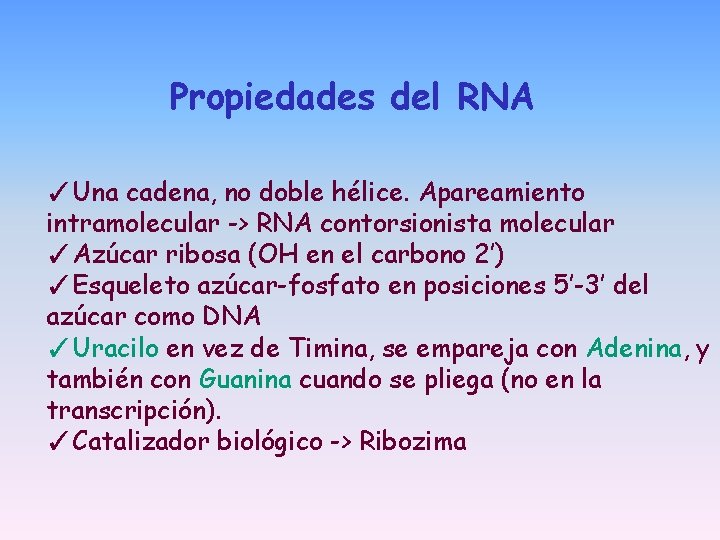 Propiedades del RNA

✓Una cadena, no doble hélice. Apareamiento intramolecular -> RNA contorsionista molecular
✓Azúcar ribosa (OH en el carbono 2')
✓Esqueleto azúcar-fosfato en posiciones 5'-3' del azúcar como DNA
✓Uracilo en vez de Timina, se empareja con Adenina, y también con Guanina cuando se pliega (no en la transcripción).
✓Catalizador biológico -> Ribozima